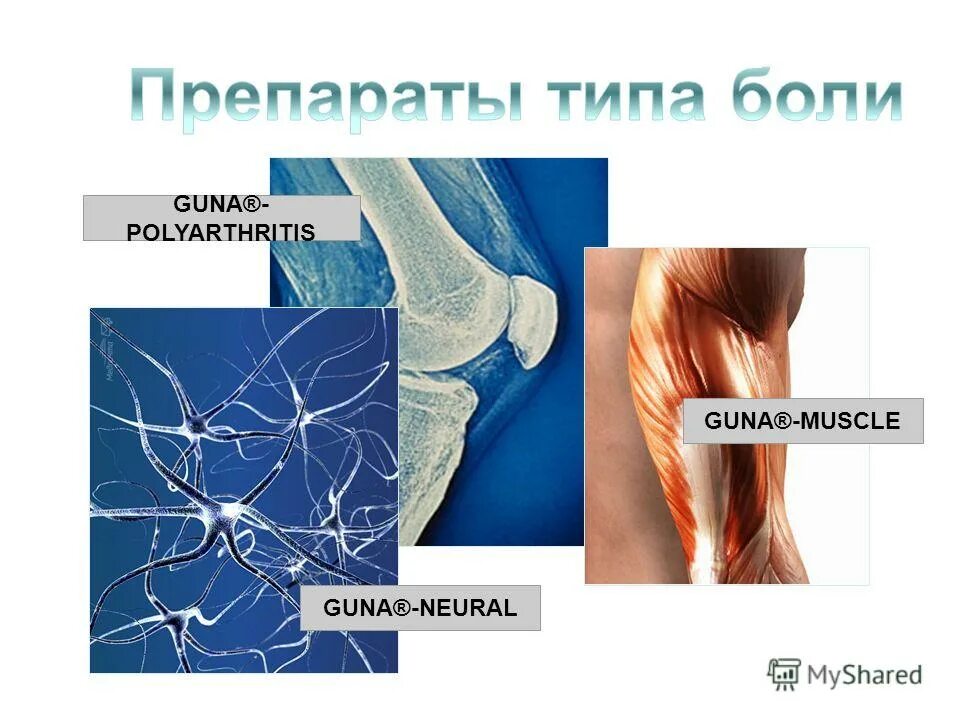 Препараты типа боли

GUNA®-POLYARTHRITIS

GUNA®-MUSCLE

GUNA®-NEURAL

MyShared